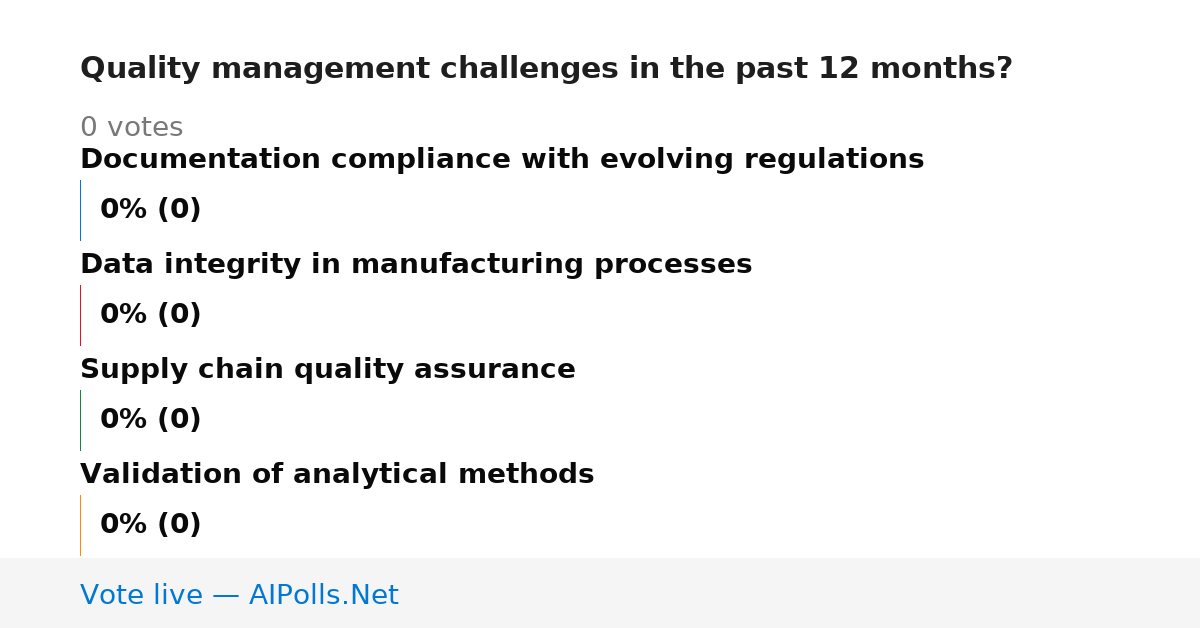 Quality management challenges in the past 12 months?

0 votes

Documentation compliance with evolving regulations

0% (0)

Data integrity in manufacturing processes

0% (0)

Supply chain quality assurance

0% (0)

Validation of analytical methods

0% (0)

Vote live — AIPolls.Net